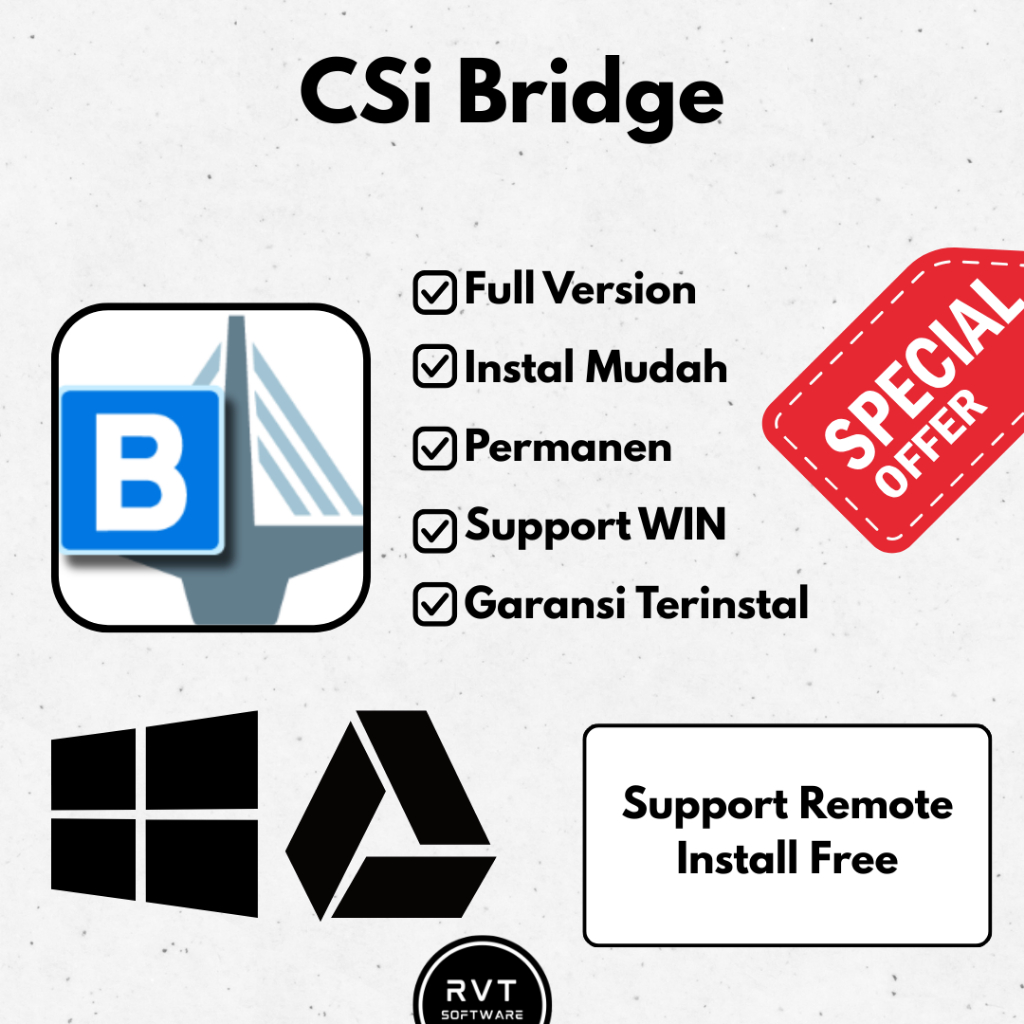 CSi Bridge

B

Full Version
Instal Mudah
Permanen
Support WIN
Garansi Terinstal

SPECIAL OFFER

Support Remote Install Free

RVT SOFTWARE